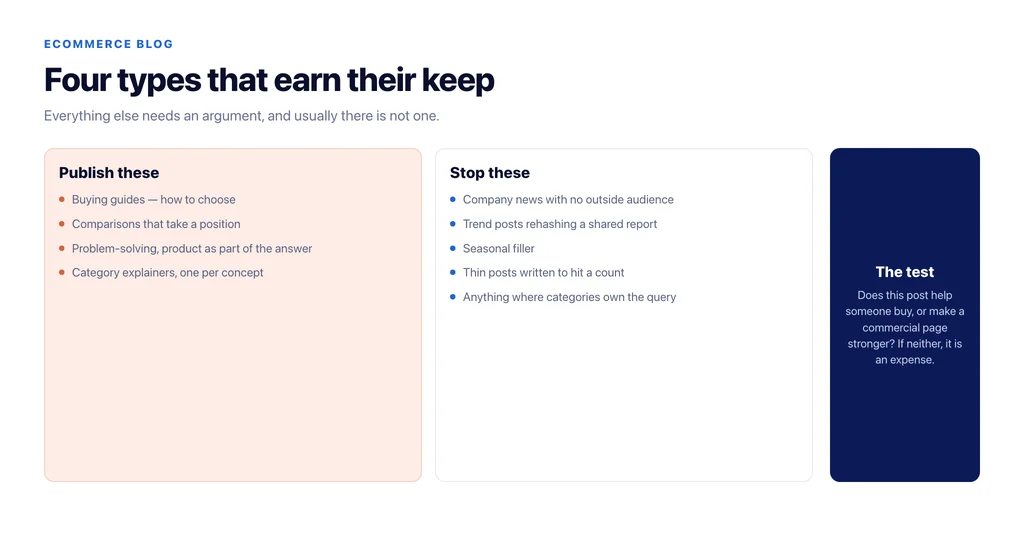 ECOMMERCE BLOG

Four types that earn their keep

Everything else needs an argument, and usually there is not one.

Publish these

- Buying guides — how to choose
- Comparisons that take a position
- Problem-solving, product as part of the answer
- Category explainers, one per concept

Stop these

- Company news with no outside audience
- Trend posts rehashing a shared report
- Seasonal filler
- Thin posts written to hit a count
- Anything where categories own the query

The test

Does this post help someone buy, or make a commercial page stronger? If neither, it is an expense.